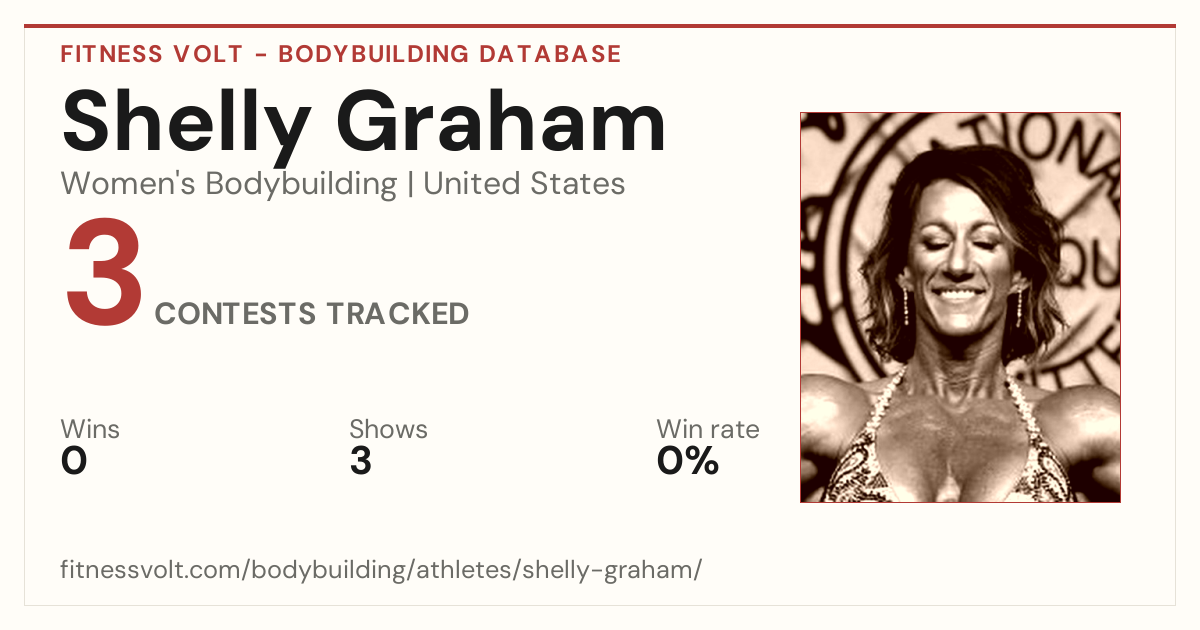 FITNESS VOLT - BODYBUILDING DATABASE

Shelly Graham

Women's Bodybuilding | United States

3 CONTESTS TRACKED

Wins
0

Shows
3

Win rate
0%

fitnessvolt.com/bodybuilding/athletes/shelly-graham/